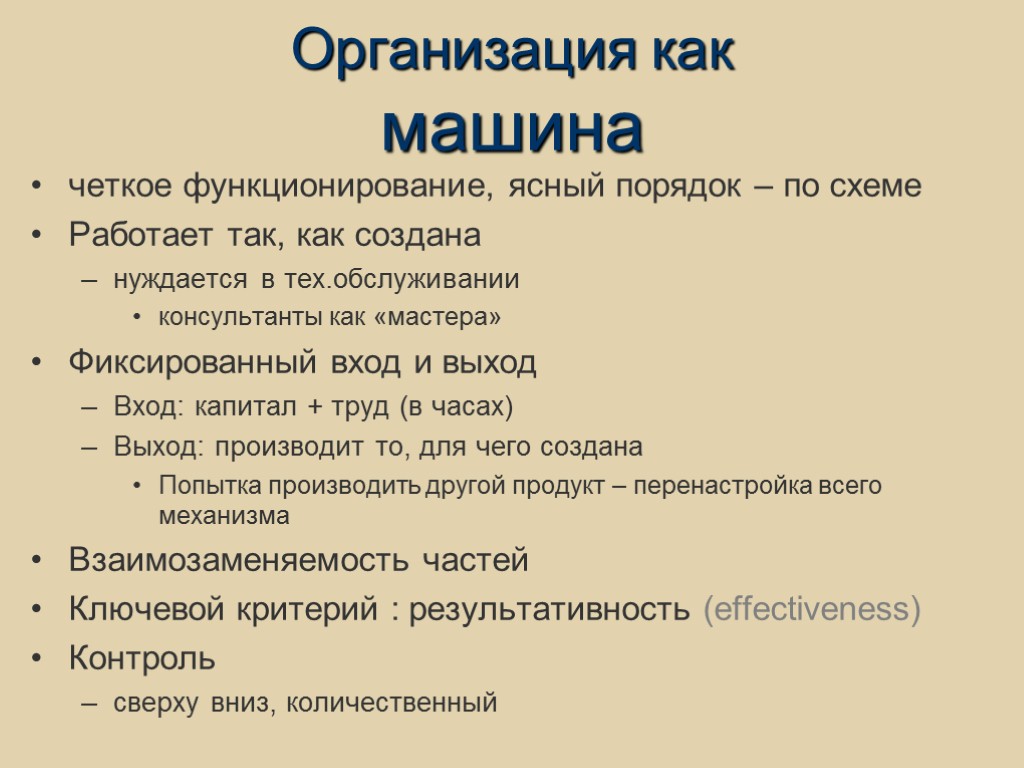 Организация как машина

• четкое функционирование, ясный порядок – по схеме
• Работает так, как создана
– нуждается в тех.обслуживании
• консультанты как «мастера»
• Фиксированный вход и выход
– Вход: капитал + труд (в часах)
– Выход: производит то, для чего создана
• Попытка производить другой продукт – перенастройка всего механизма
• Взаимозаменяемость частей
• Ключевой критерий : результативность (effectiveness)
• Контроль
– сверху вниз, количественный